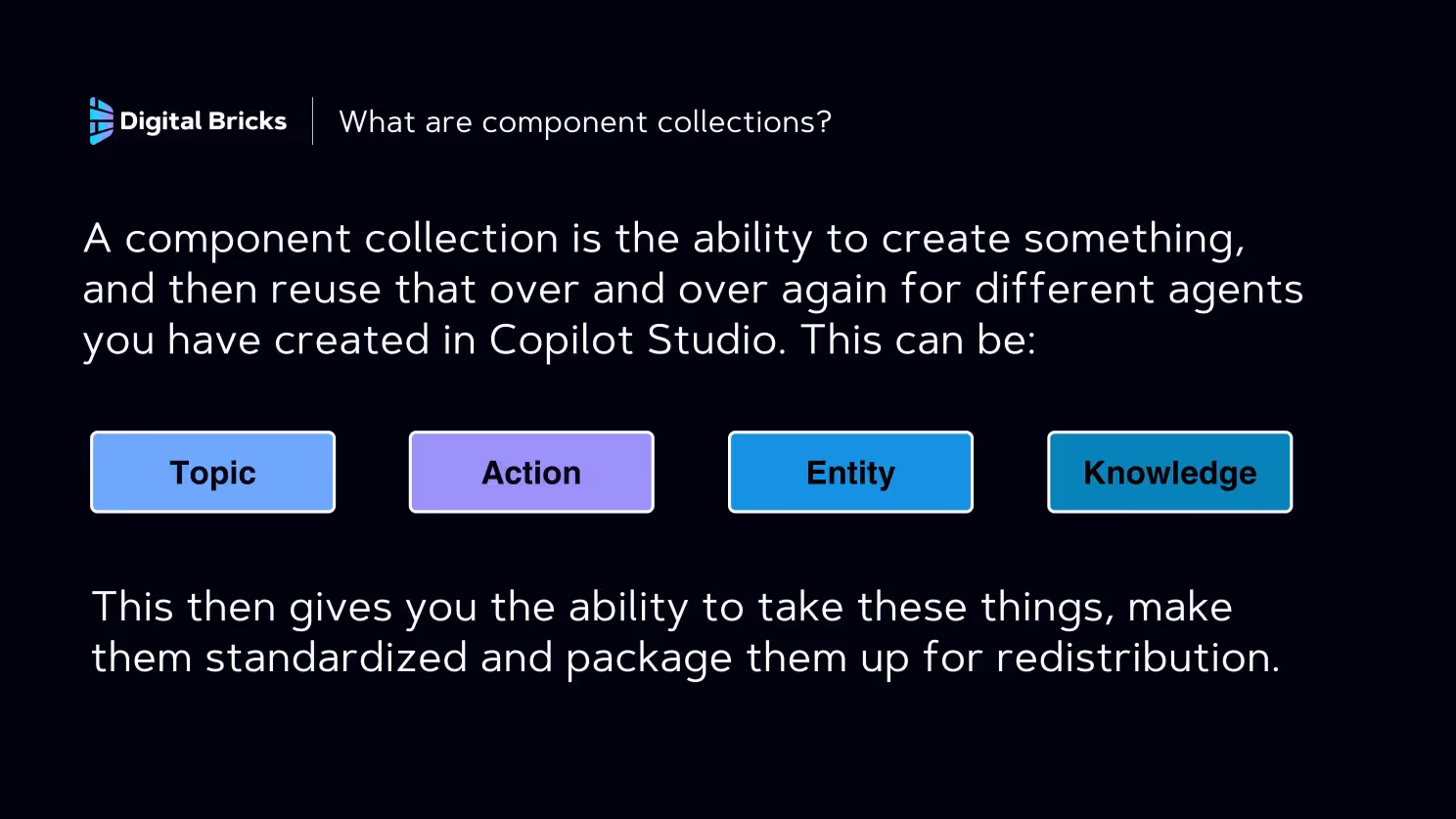 Digital Bricks

What are component collections?

A component collection is the ability to create something, and then reuse that over and over again for different agents you have created in Copilot Studio. This can be:

Topic

Action

Entity

Knowledge

This then gives you the ability to take these things, make them standardized and package them up for redistribution.